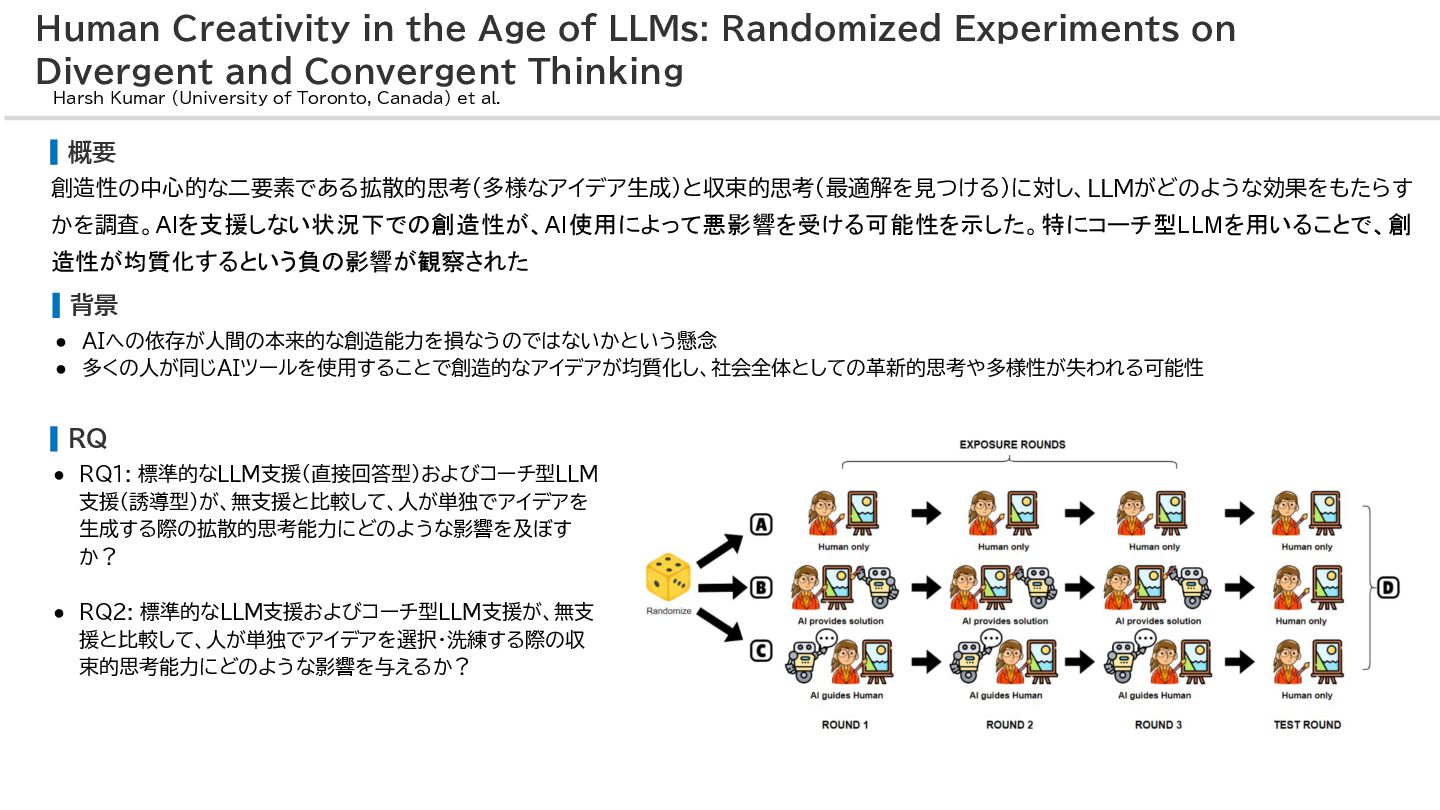 Human Creativity in the Age of LLMs: Randomized Experiments on Divergent and Convergent Thinking
Harsh Kumar (University of Toronto, Canada) et al.

概要
創造性の中心的な二要素である拡散的思考(多様なアイデア生成)と収束的思考(最適解を見つける)に対し、LLMがどのような効果をもたらすかを調査。AIを支援しない状況下での創造性が、AI使用によって悪影響を受ける可能性を示した。特にコーチ型LLMを用いることで、創造性が均質化するという負の影響が観察された

背景
● AIへの依存が人間の本来的な創造能力を損なうのではないかという懸念
● 多くの人が同じAIツールを使用することで創造的なアイデアが均質化し、社会全体としての革新的思考や多様性が失われる可能性

RQ
● RQ1: 標準的なLLM支援(直接回答型)およびコーチ型LLM支援(誘導型)が、無支援と比較して、人が単独でアイデアを生成する際の拡散的思考能力にどのような影響を及ぼすか?

● RQ2: 標準的なLLM支援およびコーチ型LLM支援が、無支援と比較して、人が単独でアイデアを選択・洗練する際の収束的思考能力にどのような影響を与えるか?

EXPOSURE ROUNDS
Randomize
A
Human only
Human only
Human only
Human only
B
AI provides solution
AI provides solution
AI provides solution
Human only
C
AI guides Human
AI guides Human
AI guides Human
Human only
D
ROUND 1
ROUND 2
ROUND 3
TEST ROUND